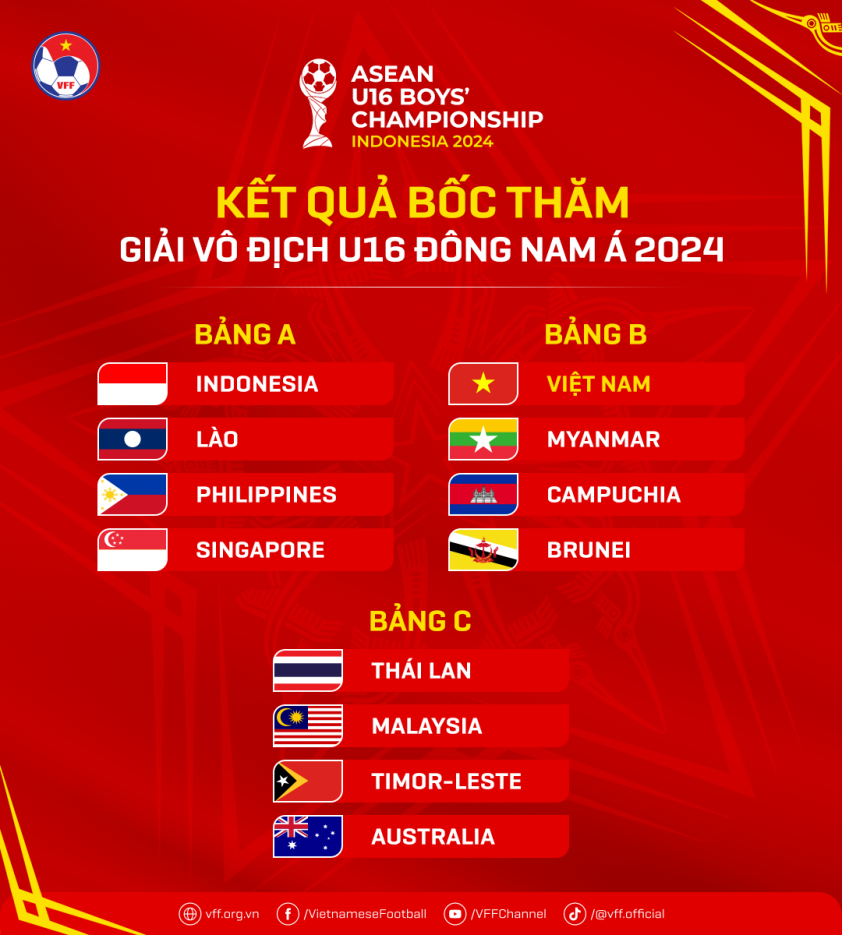 VFF

ASEAN U16 BOYS' CHAMPIONSHIP
INDONESIA 2024

KẾT QUẢ BỐC THĂM
GIẢI VÔ ĐỊCH U16 ĐÔNG NAM Á 2024

BẢNG A
INDONESIA
LÀO
PHILIPPINES
SINGAPORE

BẢNG B
VIỆT NAM
MYANMAR
CAMPUCHIA
BRUNEI

BẢNG C
THÁI LAN
MALAYSIA
TIMOR-LESTE
AUSTRALIA

vff.org.vn /VietnameseFootball /VFFChannel /@vff.official